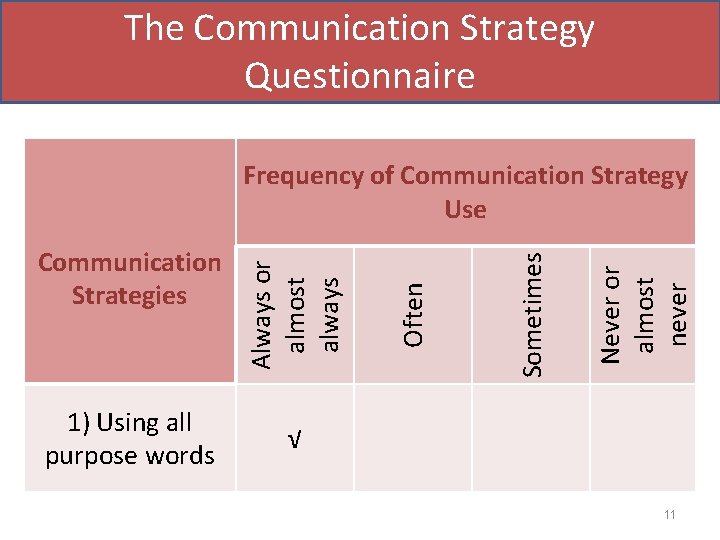 The Communication Strategy Questionnaire

| Communication Strategies | Frequency of Communication Strategy Use | | | |
|---|---|---|---|---|
| | Always or almost always | Often | Sometimes | Never or almost never |
| 1) Using all purpose words | √ | | | |

11